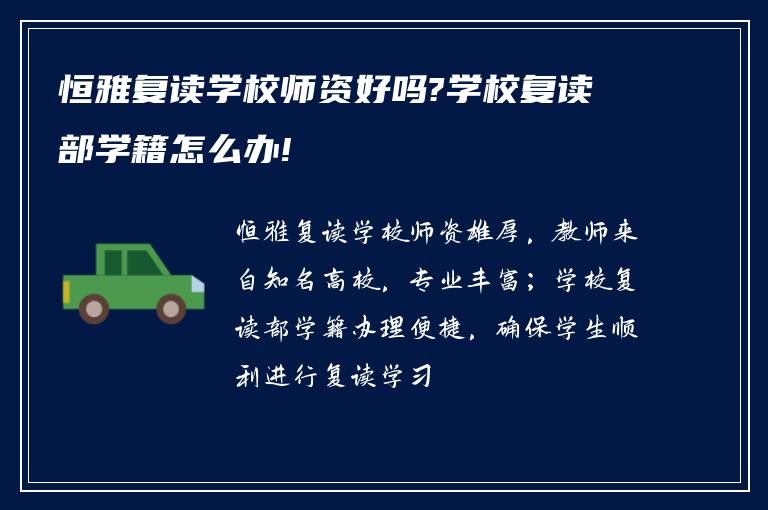 恒雅复读学校师资好吗?学校复读部学籍怎么办!

恒雅复读学校师资雄厚，教师来自知名高校，专业丰富；学校复读部学籍办理便捷，确保学生顺利进行复读学习